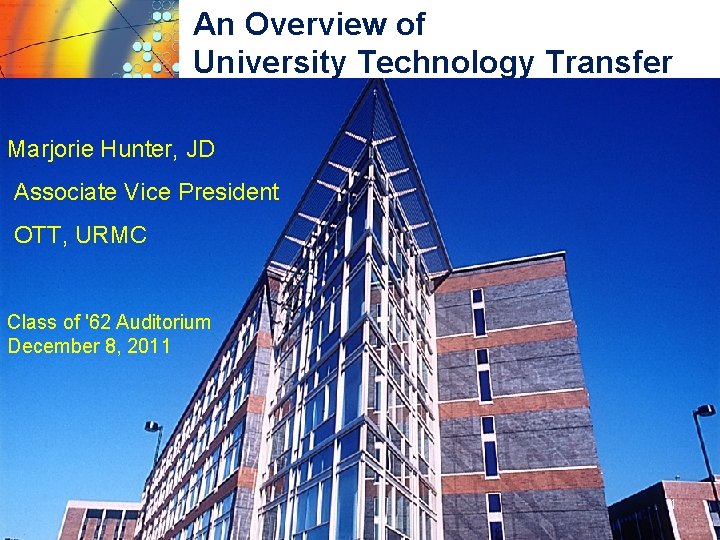 An Overview of
University Technology Transfer

Marjorie Hunter, JD
Associate Vice President
OTT, URMC

Class of '62 Auditorium
December 8, 2011